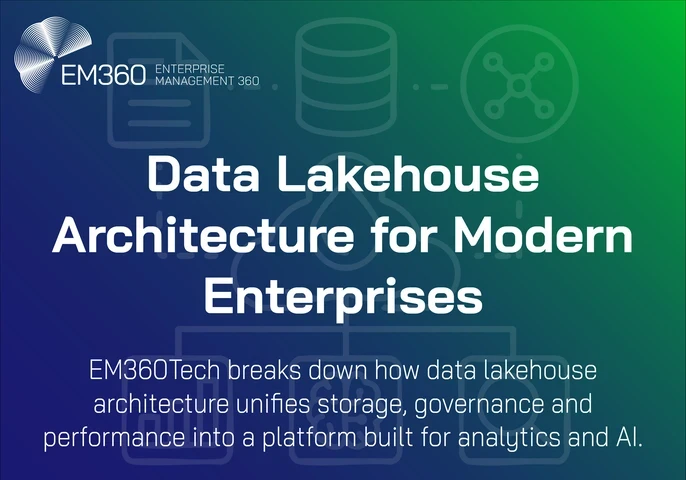 EM360 ENTERPRISE MANAGEMENT 360

Data Lakehouse Architecture for Modern Enterprises

EM360Tech breaks down how data lakehouse architecture unifies storage, governance and performance into a platform built for analytics and AI.